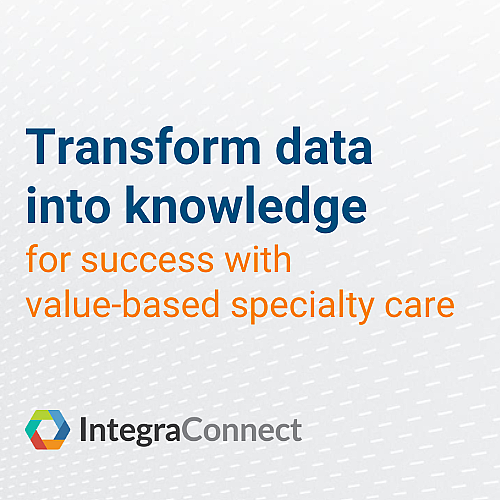 Transform data into knowledge
for success with value-based specialty care

IntegraConnect